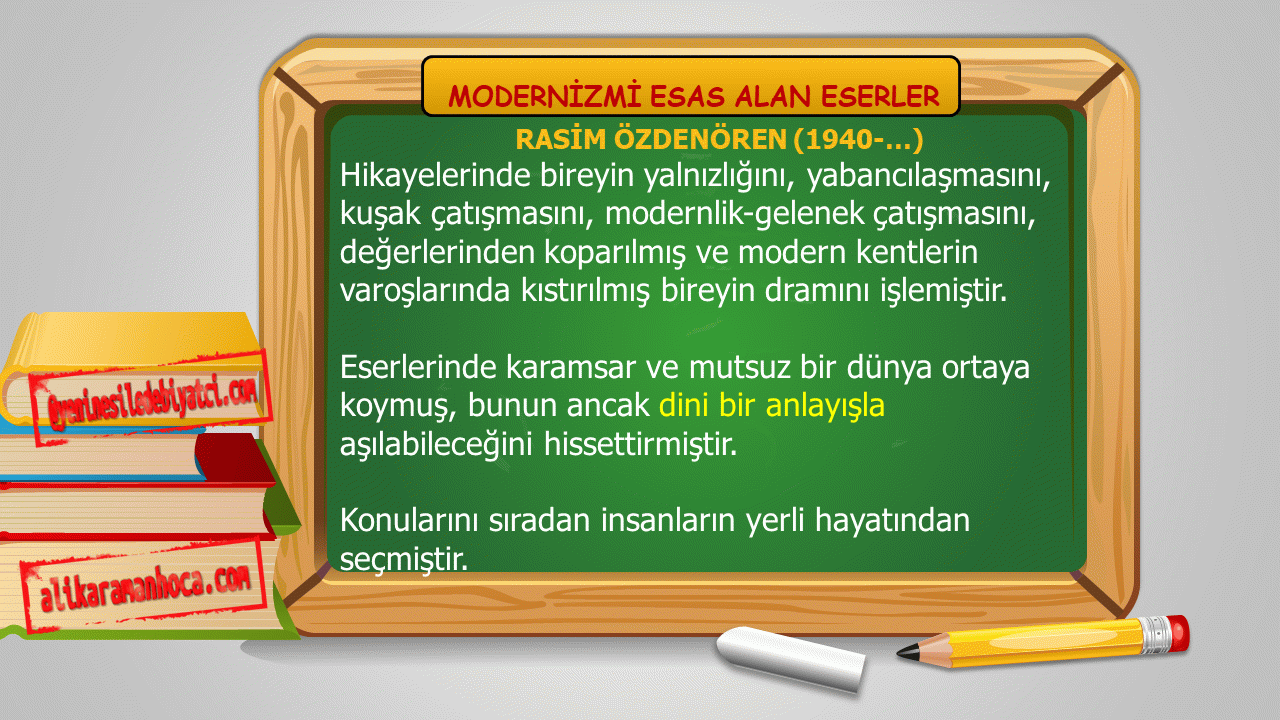 MODERNİZMİ ESAS ALAN ESERLER

RASİM ÖZDENÖREN (1940-...)

Hikayelerinde bireyin yalnızlığını, yabancılaşmasını, kuşak çatışmasını, modernlik-gelenek çatışmasını, değerlerinden koparılmış ve modern kentlerin varoşlarında kıstırılmış bireyin dramını işlemiştir.

Eserlerinde karamsar ve mutsuz bir dünya ortaya koymuş, bunun ancak dini bir anlayışla aşılabileceğini hissettirmiştir.

Konularını sıradan insanların yerli hayatından seçmiştir.

@yeninesiledebiyatci.com

alikaramanhoca.com